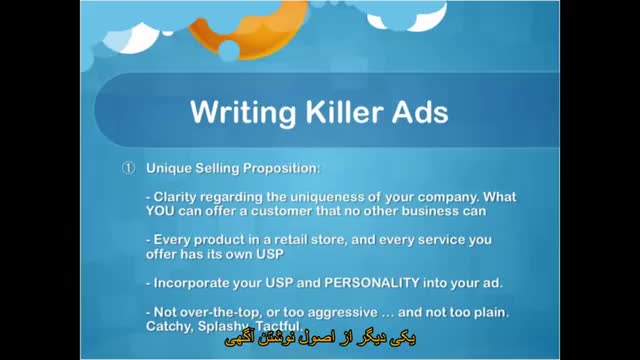 Writing Killer Ads

① Unique Selling Proposition:

- Clarity regarding the uniqueness of your company. What YOU can offer a customer that no other business can

- Every product in a retail store, and every service you offer has its own USP

- Incorporate your USP and PERSONALITY into your ad.

- Not over-the-top, or too aggressive … and not too plain. Catchy, Splashy, Tactful.

یکی دیگر از اصول نوشتن آگهی